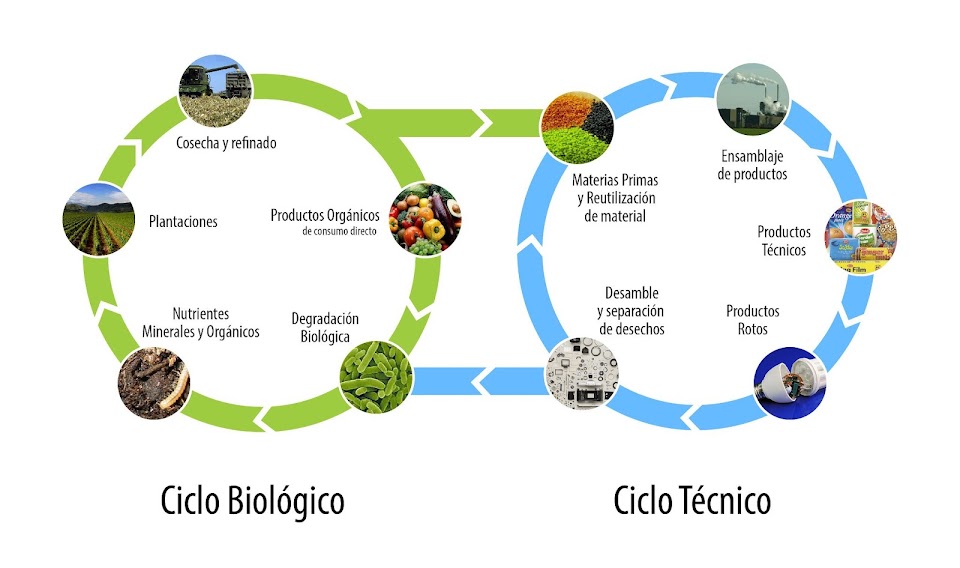 Cosecha y refinado

Plantaciones

Productos Orgánicos
de consumo directo

Nutrientes
Minerales y Orgánicos

Degradación
Biológica

Materias Primas
y Reutilización
de material

Ensamblaje
de productos

Productos
Técnicos

Desamble
y separación
de desechos

Productos
Rotos

Ciclo Biológico

Ciclo Técnico